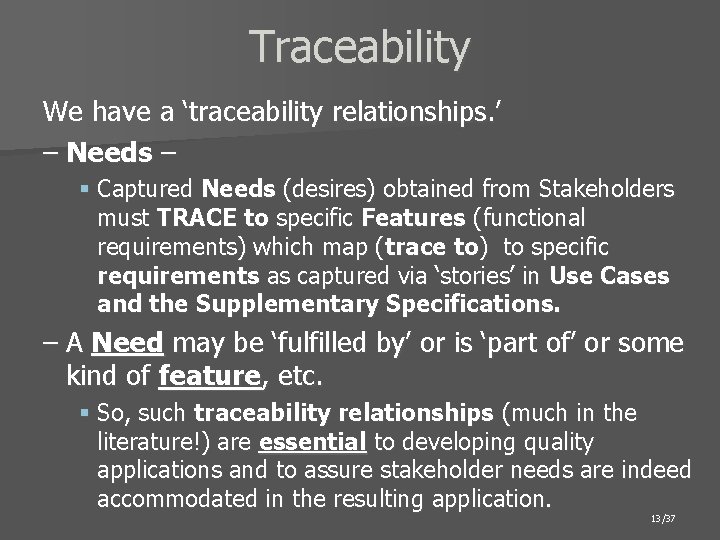 Traceability

We have a ‘traceability relationships.’

– Needs –

▪ Captured Needs (desires) obtained from Stakeholders must TRACE to specific Features (functional requirements) which map (trace to) to specific requirements as captured via ‘stories’ in Use Cases and the Supplementary Specifications.

– A Need may be ‘fulfilled by’ or is ‘part of’ or some kind of feature, etc.

▪ So, such traceability relationships (much in the literature!) are essential to developing quality applications and to assure stakeholder needs are indeed accommodated in the resulting application.

13/37